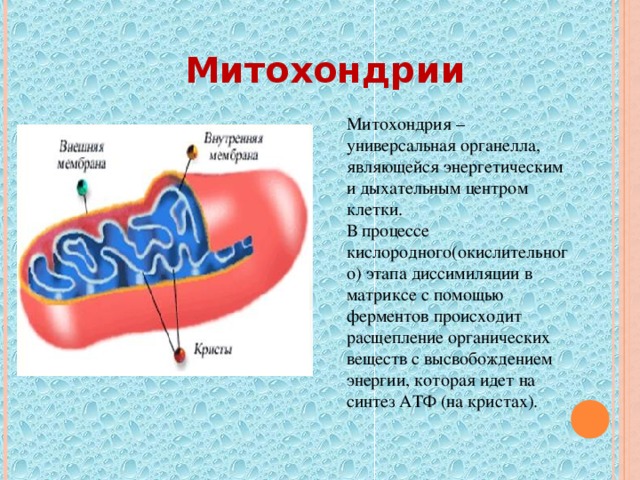 Митохондрии

Внешняя мембрана

Внутренняя мембрана

Кристы

Митохондрия – универсальная органелла, являющейся энергетическим и дыхательным центром клетки.
В процессе кислородного(окислительного) этапа диссимиляции в матриксе с помощью ферментов происходит расщепление органических веществ с высвобождением энергии, которая идет на синтез АТФ (на кристах).